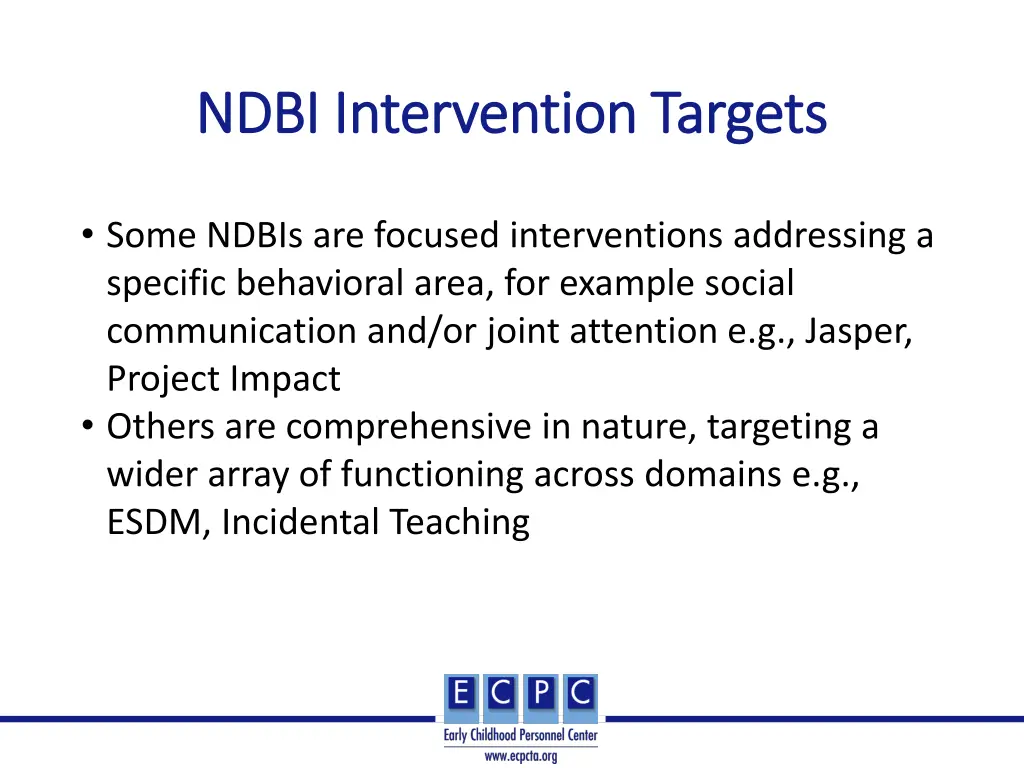 NDBI Intervention Targets

• Some NDBIs are focused interventions addressing a specific behavioral area, for example social communication and/or joint attention e.g., Jasper, Project Impact
• Others are comprehensive in nature, targeting a wider array of functioning across domains e.g., ESDM, Incidental Teaching

E C P C
Early Childhood Personnel Center
www.ecpcta.org